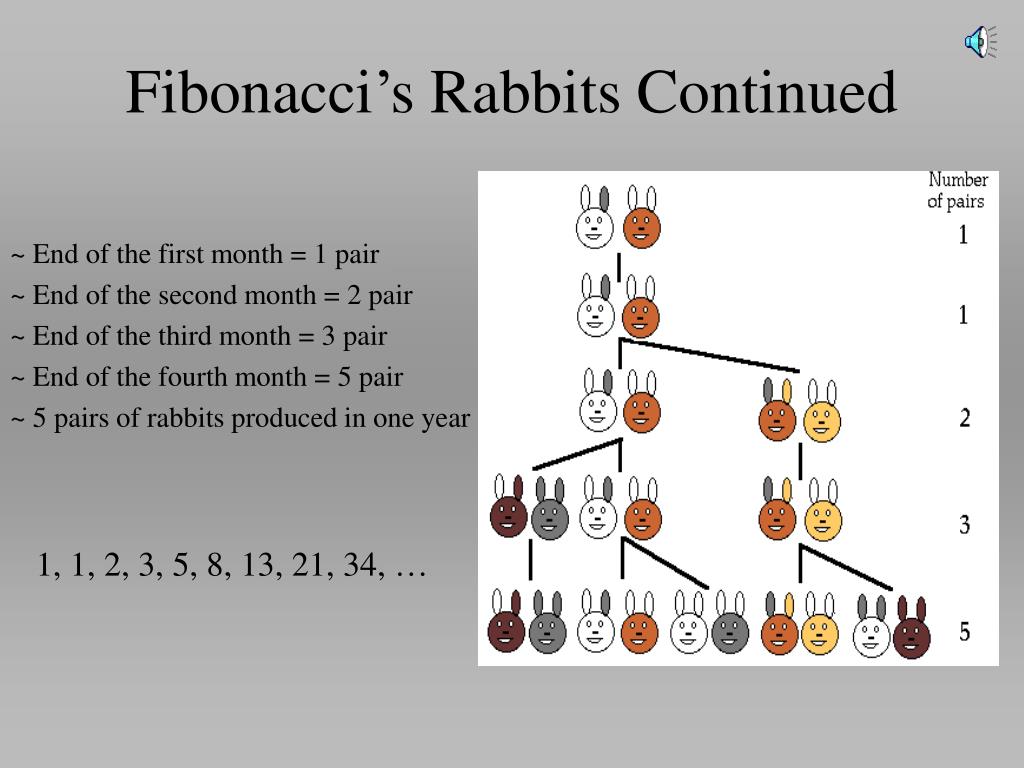 Fibonacci's Rabbits Continued

~ End of the first month = 1 pair
~ End of the second month = 2 pair
~ End of the third month = 3 pair
~ End of the fourth month = 5 pair
~ 5 pairs of rabbits produced in one year

1, 1, 2, 3, 5, 8, 13, 21, 34, …

Number of pairs
1
1
2
3
5